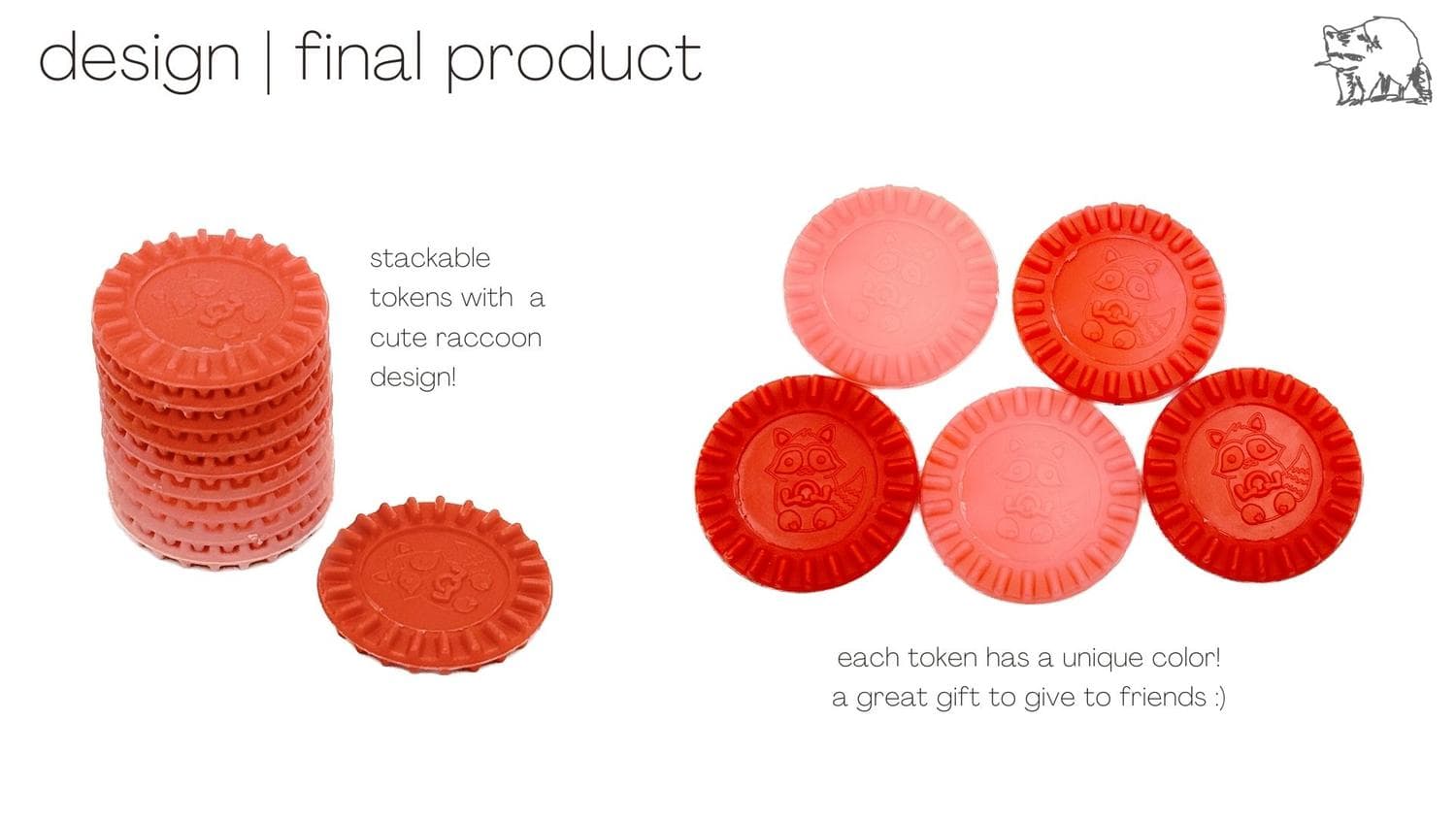 design | final product

stackable tokens with a cute raccoon design!

each token has a unique color!
a great gift to give to friends :)